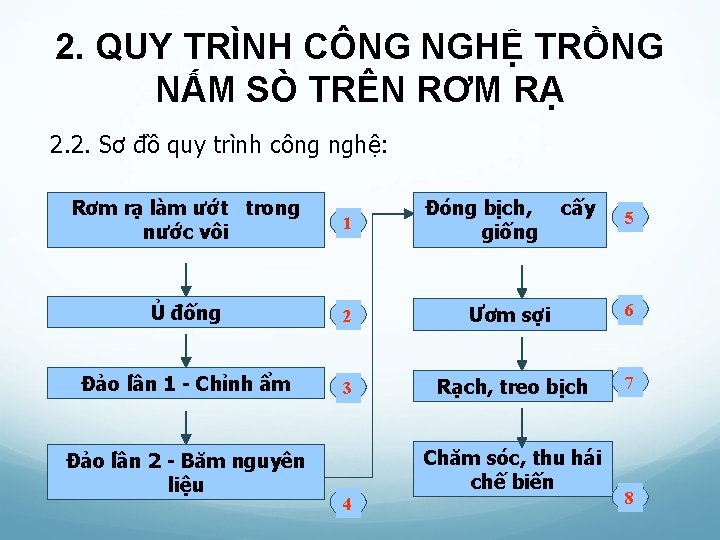 2. QUY TRÌNH CÔNG NGHỆ TRỒNG NẤM SÒ TRÊN RƠM RẠ

2.2. Sơ đồ quy trình công nghệ:

Rơm rạ làm ướt trong nước vôi

1

Ủ đống

2

Đảo lần 1 - Chỉnh ẩm

3

Đảo lần 2 - Băm nguyên liệu

4

Đóng bịch, cấy giống

5

Ươm sợi

6

Rạch, treo bịch

7

Chăm sóc, thu hái chế biến

8